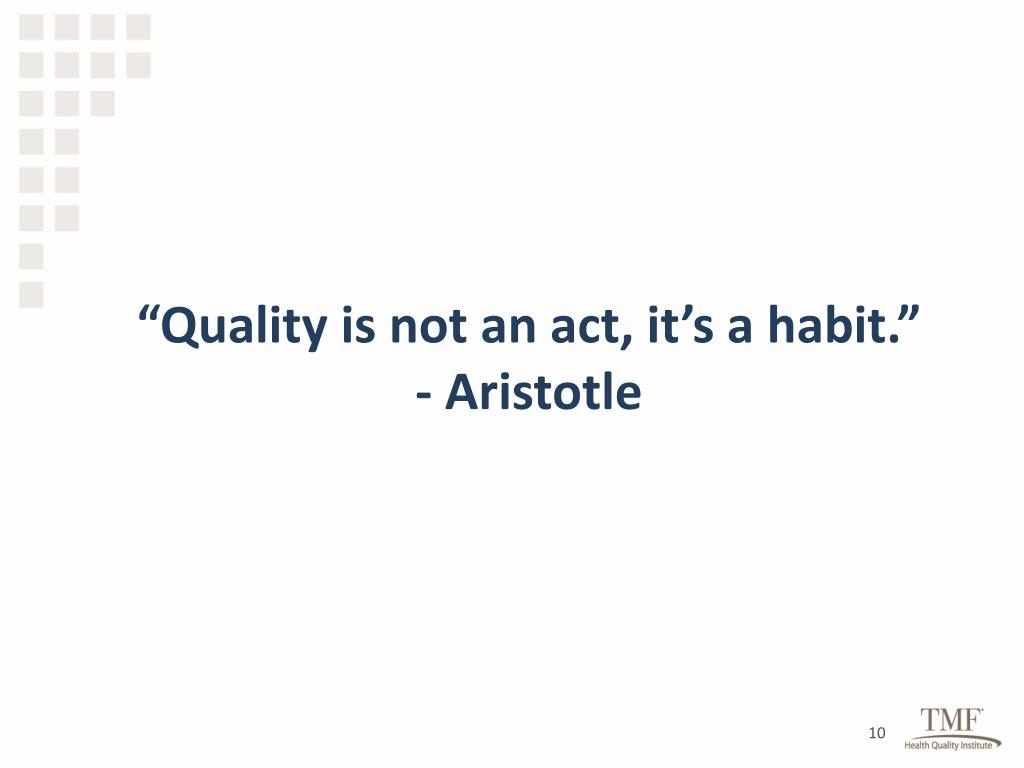 “Quality is not an act, it’s a habit.”
- Aristotle

10

TMF
Health Quality Institute